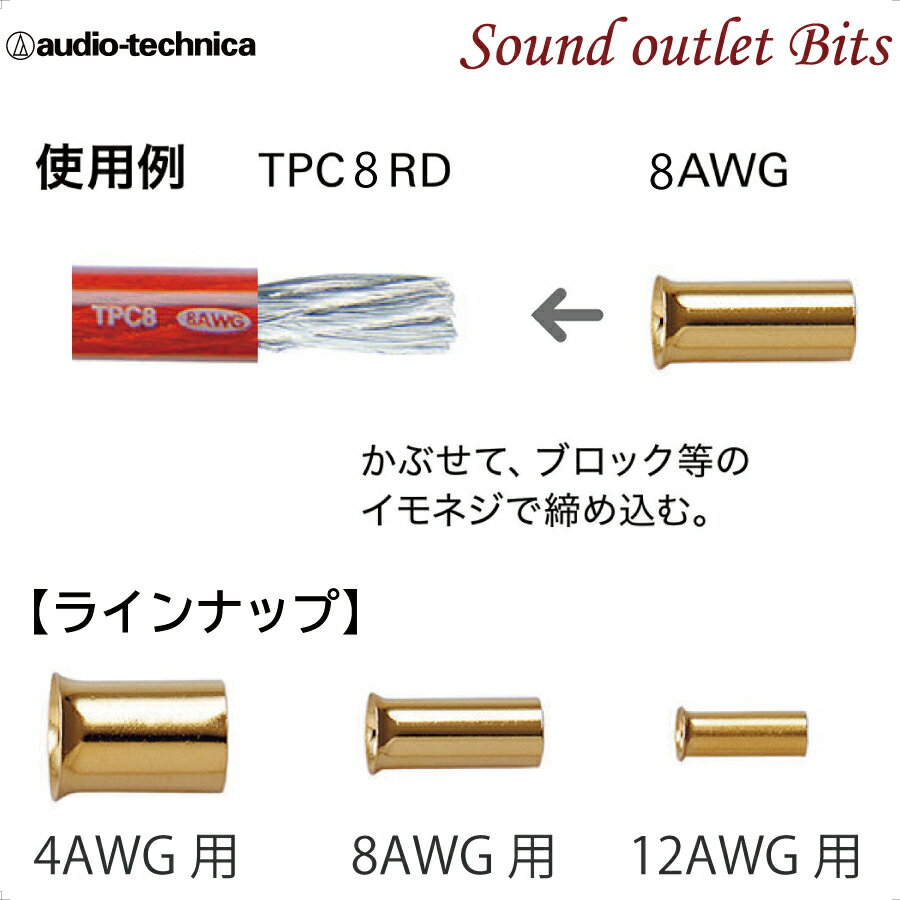 audio-technica

Sound outlet Bits

使用例 TPC 8 RD 8AWG

TPC8 8AWG

かぶせて、ブロック等のイモネジで締め込む。

【ラインナップ】

4AWG 用 8AWG 用 12AWG 用